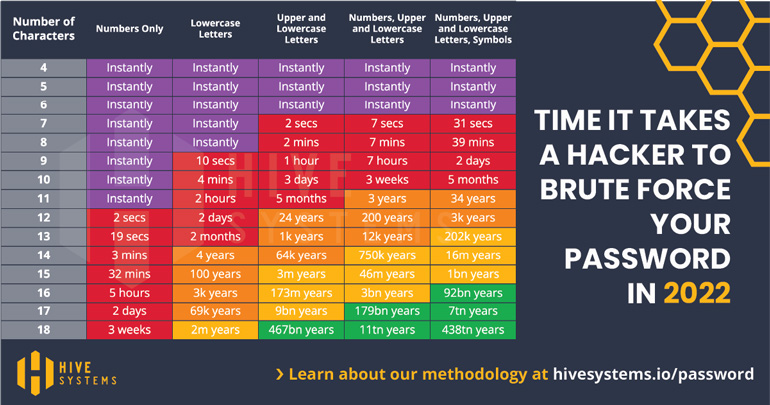 | Number of Characters | Numbers Only | Lowercase Letters | Upper and Lowercase Letters | Numbers, Upper and Lowercase Letters | Numbers, Upper and Lowercase Letters, Symbols |
|---|---|---|---|---|---|
| 4 | Instantly | Instantly | Instantly | Instantly | Instantly |
| 5 | Instantly | Instantly | Instantly | Instantly | Instantly |
| 6 | Instantly | Instantly | Instantly | Instantly | Instantly |
| 7 | Instantly | Instantly | 2 secs | 7 secs | 31 secs |
| 8 | Instantly | Instantly | 2 mins | 7 mins | 39 mins |
| 9 | Instantly | 10 secs | 1 hour | 7 hours | 2 days |
| 10 | Instantly | 4 mins | 3 days | 3 weeks | 5 months |
| 11 | Instantly | 2 hours | 5 months | 3 years | 34 years |
| 12 | 2 secs | 2 days | 24 years | 200 years | 3k years |
| 13 | 19 secs | 2 months | 1k years | 12k years | 202k years |
| 14 | 3 mins | 4 years | 64k years | 750k years | 16m years |
| 15 | 32 mins | 100 years | 3m years | 46m years | 1bn years |
| 16 | 5 hours | 3k years | 173m years | 3bn years | 92bn years |
| 17 | 2 days | 69k years | 9bn years | 179bn years | 7tn years |
| 18 | 3 weeks | 2m years | 467bn years | 11tn years | 438tn years |

HIVE SYSTEMS

TIME IT TAKES A HACKER TO BRUTE FORCE YOUR PASSWORD IN 2022

HIVE SYSTEMS

> Learn about our methodology at hivesystems.io/password